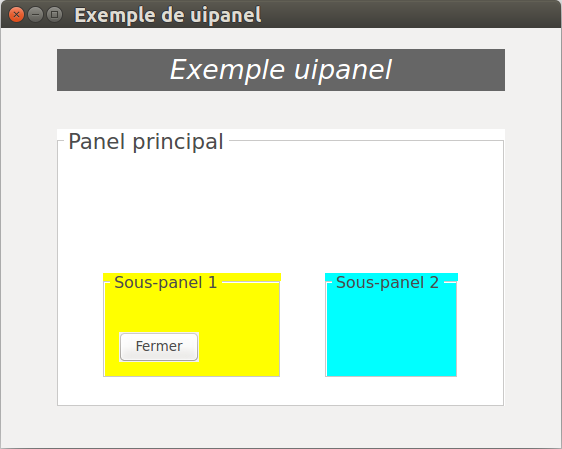 Exemple de uipanel

Exemple uipanel

Panel principal

Sous-panel 1

Fermer

Sous-panel 2